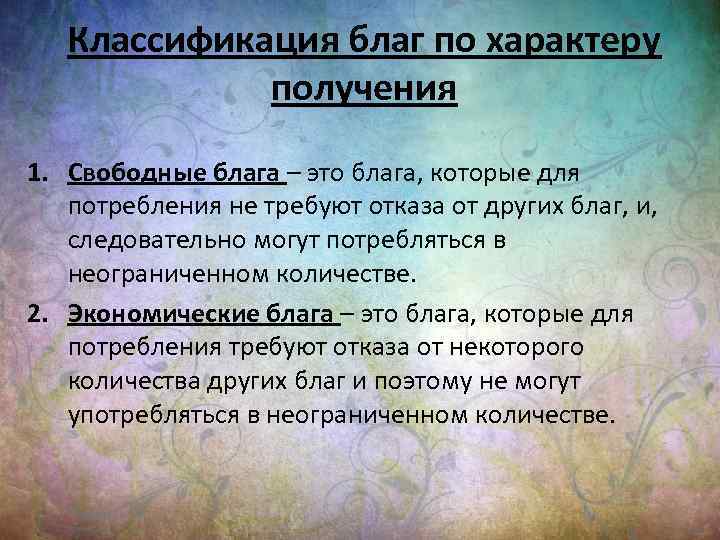 Классификация благ по характеру получения

1. Свободные блага – это блага, которые для потребления не требуют отказа от других благ, и, следовательно могут потребляться в неограниченном количестве.
2. Экономические блага – это блага, которые для потребления требуют отказа от некоторого количества других благ и поэтому не могут употребляться в неограниченном количестве.